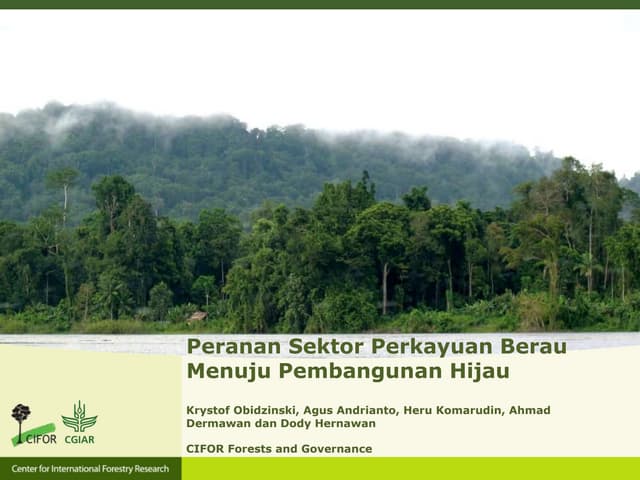 Peranan Sektor Perkayuan Berau Menuju Pembangunan Hijau

Krystof Obidzinski, Agus Andrianto, Heru Komarudin, Ahmad Dermawan dan Dody Hernawan

CIFOR Forests and Governance

CIFOR CGIAR

Center for International Forestry Research